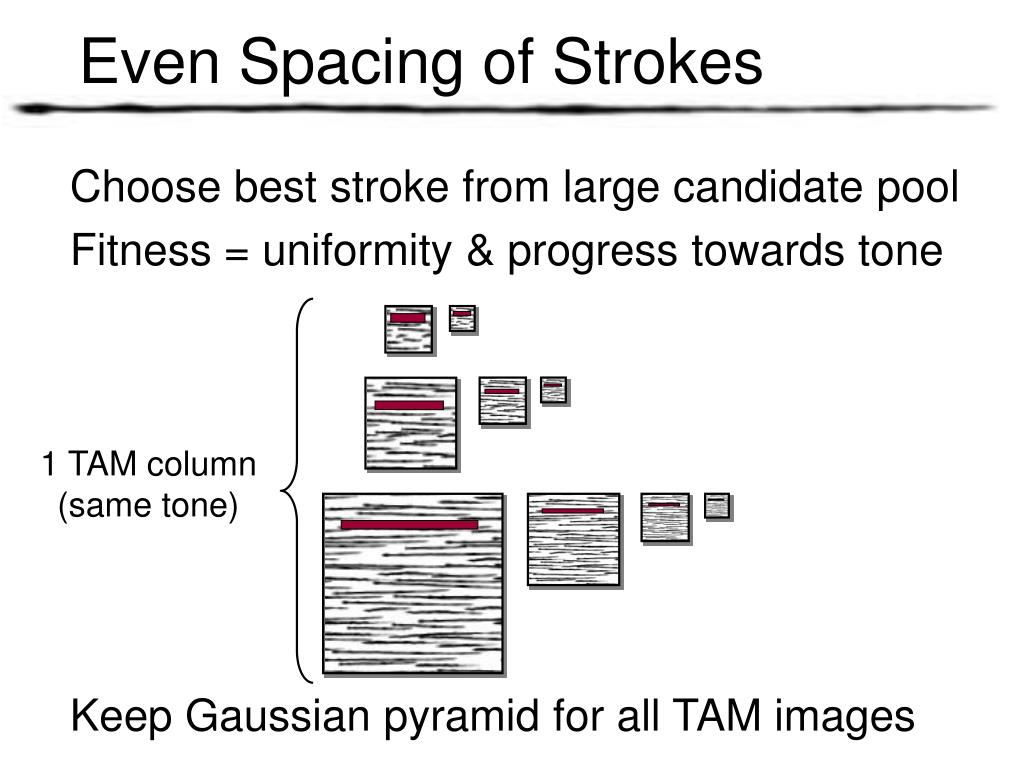 Even Spacing of Strokes

Choose best stroke from large candidate pool

Fitness = uniformity & progress towards tone

1 TAM column
(same tone)

Keep Gaussian pyramid for all TAM images